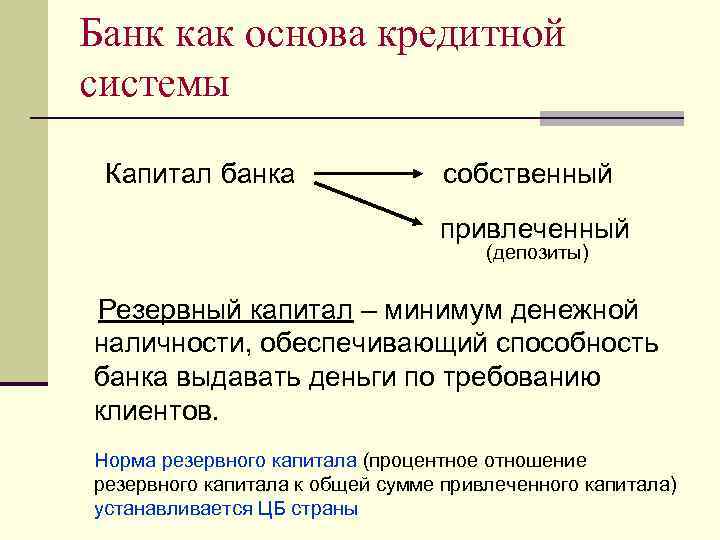 Банк как основа кредитной системы

Капитал банка

собственный

привлеченный
(депозиты)

Резервный капитал – минимум денежной наличности, обеспечивающий способность банка выдавать деньги по требованию клиентов.

Норма резервного капитала (процентное отношение резервного капитала к общей сумме привлеченного капитала) устанавливается ЦБ страны